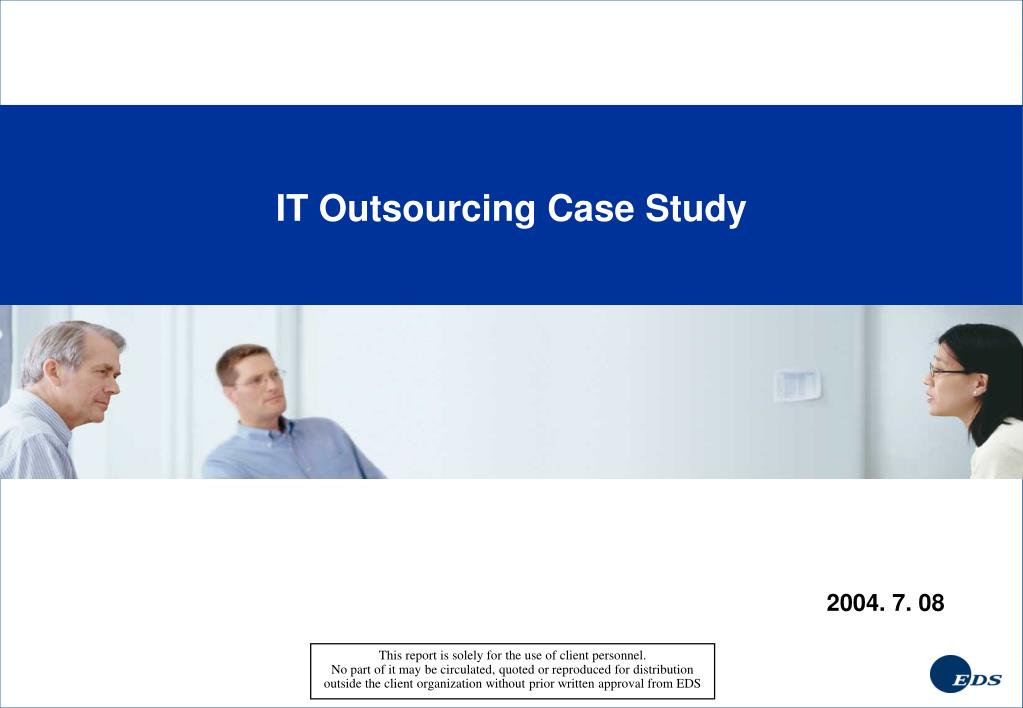 IT Outsourcing Case Study

2004. 7. 08

This report is solely for the use of client personnel.
No part of it may be circulated, quoted or reproduced for distribution outside the client organization without prior written approval from EDS

EDS